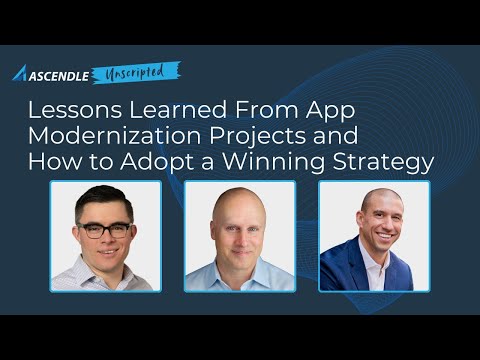 ASCENDLE Unscripted

Lessons Learned From App Modernization Projects and How to Adopt a Winning Strategy